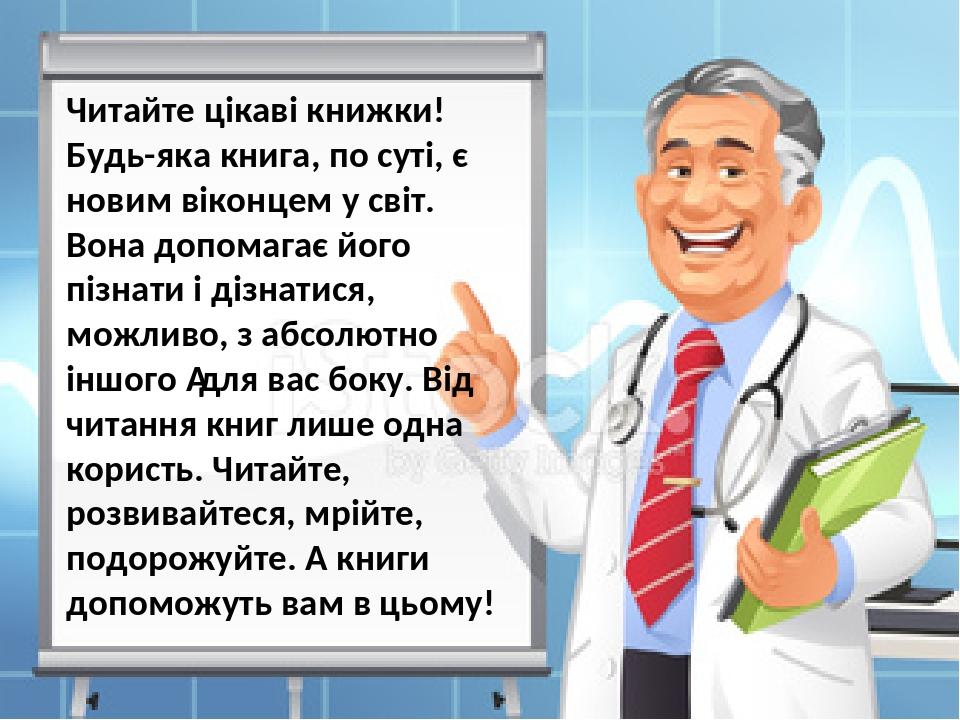 Читайте цікаві книжки! Будь-яка книга, по суті, є новим віконцем у світ. Вона допомагає його пізнати і дізнатися, можливо, з абсолютно іншого Адля вас боку. Від читання книг лише одна користь. Читайте, розвивайтеся, мрійте, подорожуйте. А книги допоможуть вам в цьому!

iStock
by Getty Images